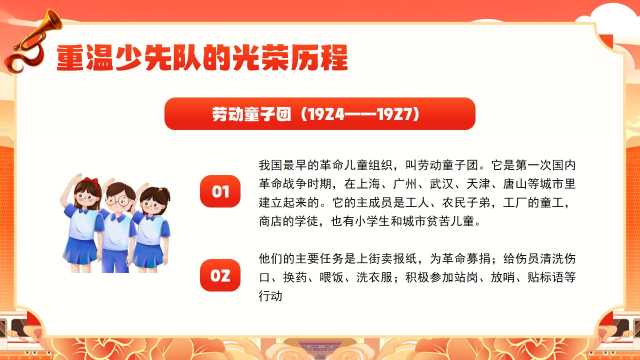 重温少先队的光荣历程

劳动童子团（1924——1927）

01

我国最早的革命儿童组织，叫劳动童子团。它是第一次国内革命战争时期，在上海、广州、武汉、天津、唐山等城市里建立起来的。它的主成员是工人、农民子弟，工厂的童工，商店的学徒，也有小学生和城市贫苦儿童。

02

他们的主要任务是上街卖报纸，为革命募捐；给伤员清洗伤口、换药、喂饭、洗衣服；积极参加站岗、放哨、贴标语等行动